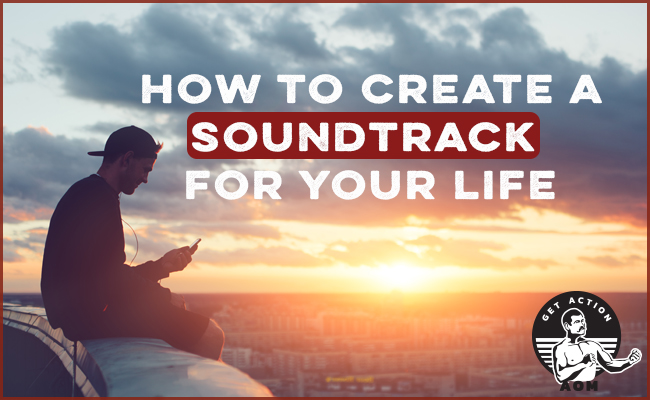 HOW TO CREATE A SOUNDTRACK FOR YOUR LIFE

GET ACTION
AOM